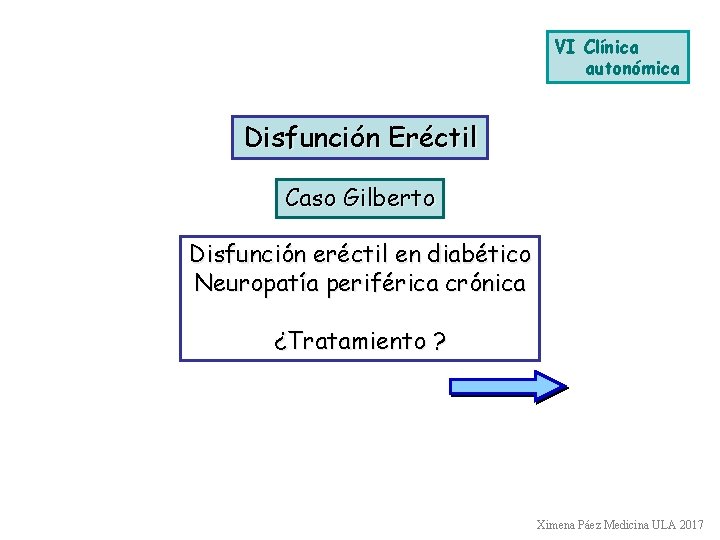 VI Clínica autonómica

Disfunción Eréctil

Caso Gilberto

Disfunción eréctil en diabético
Neuropatía periférica crónica

¿Tratamiento ?

Ximena Páez Medicina ULA 2017